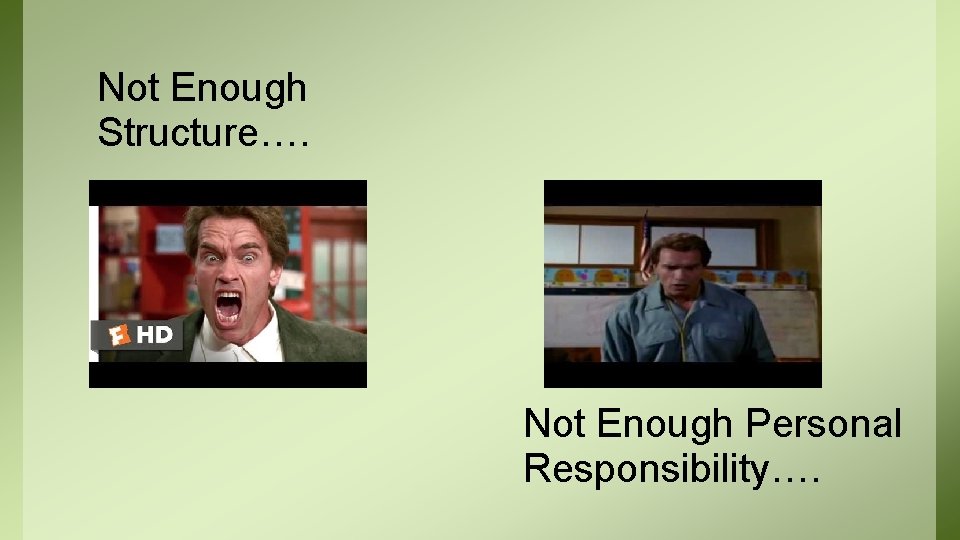 Not Enough Structure….

HD

Not Enough Personal Responsibility….